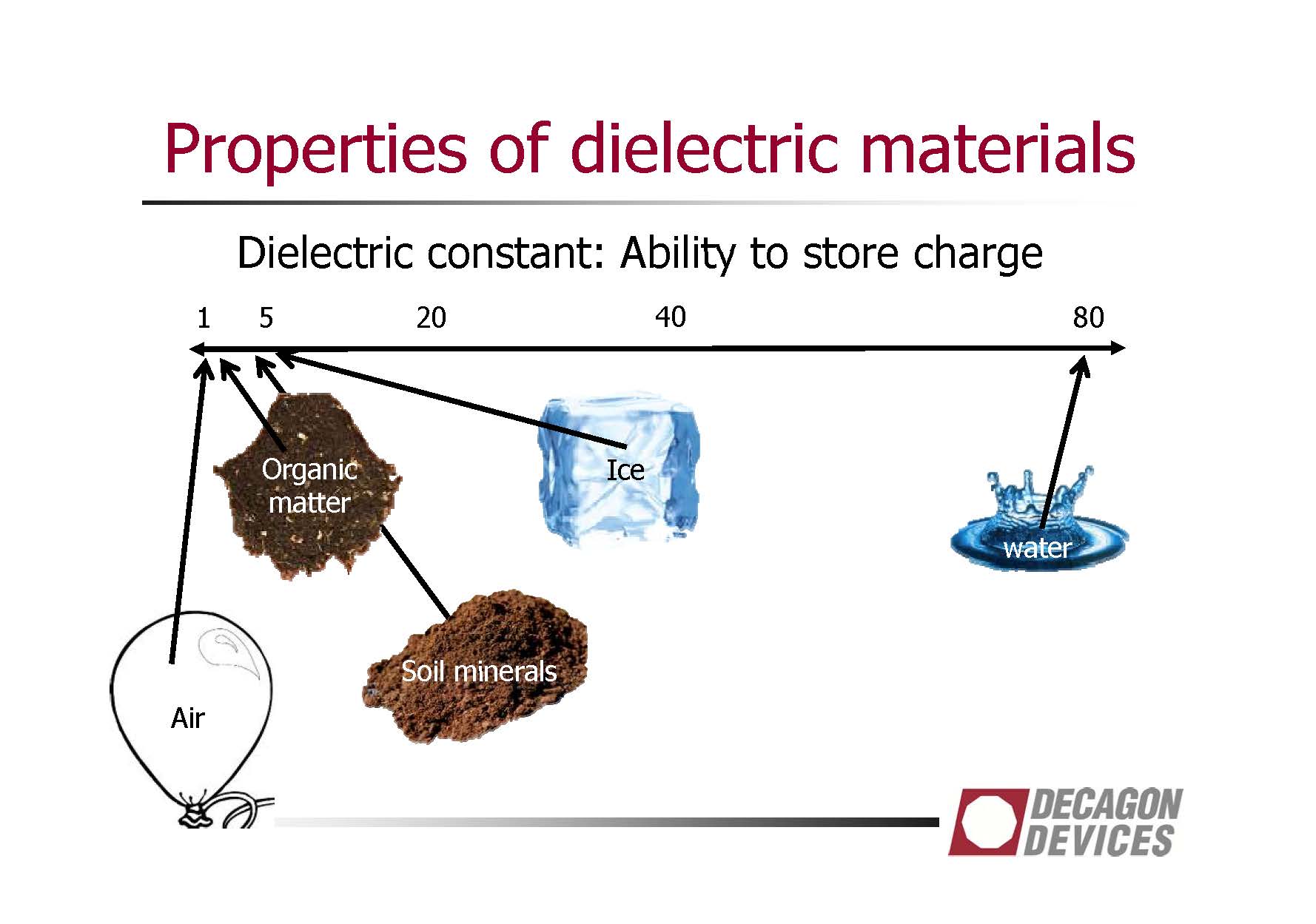 Properties of dielectric materials

Dielectric constant: Ability to store charge

1 5 20 40 80

Organic matter

Ice

water

Soil minerals

Air

DECAGON DEVICES